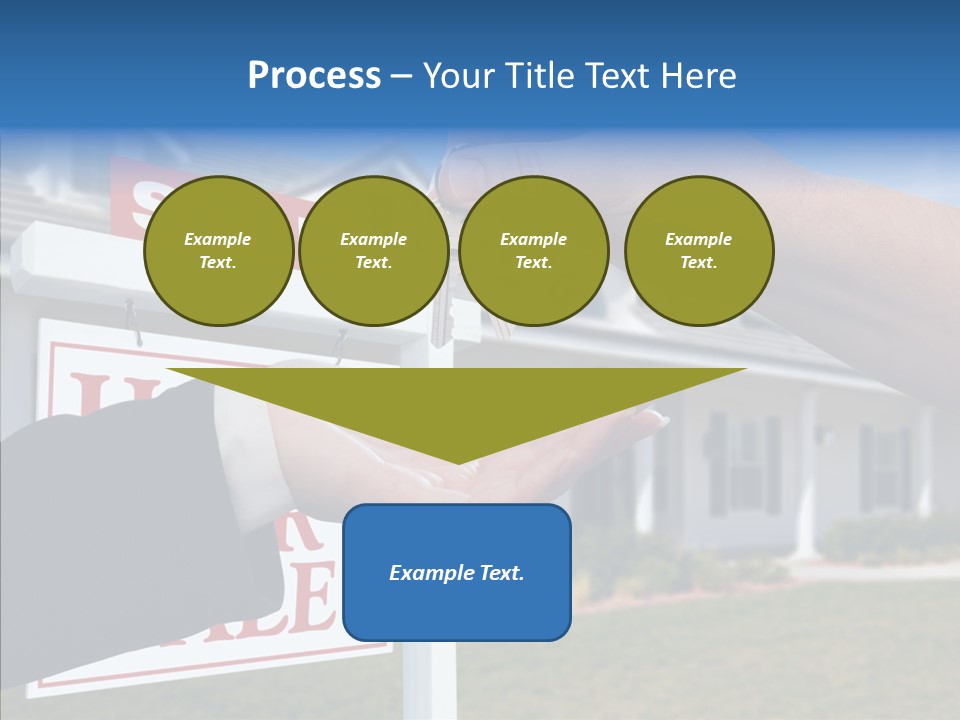 Process – Your Title Text Here

Example Text.

Example Text.

Example Text.

Example Text.

Example Text.